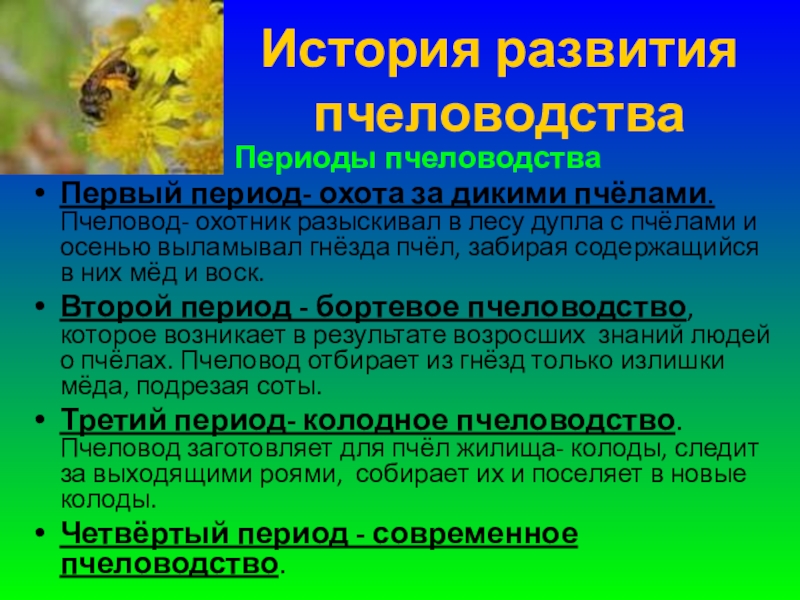 История развития пчеловодства

Периоды пчеловодства

• Первый период- охота за дикими пчёлами. Пчеловод- охотник разыскивал в лесу дупла с пчёлами и осенью выламывал гнёзда пчёл, забирая содержащийся в них мёд и воск.

• Второй период - бортевое пчеловодство, которое возникает в результате возросших знаний людей о пчёлах. Пчеловод отбирает из гнёзд только излишки мёда, подрезая соты.

• Третий период- колодное пчеловодство. Пчеловод заготовляет для пчёл жилища- колоды, следит за выходящими роями, собирает их и поселяет в новые колоды.

• Четвёртый период - современное пчеловодство.